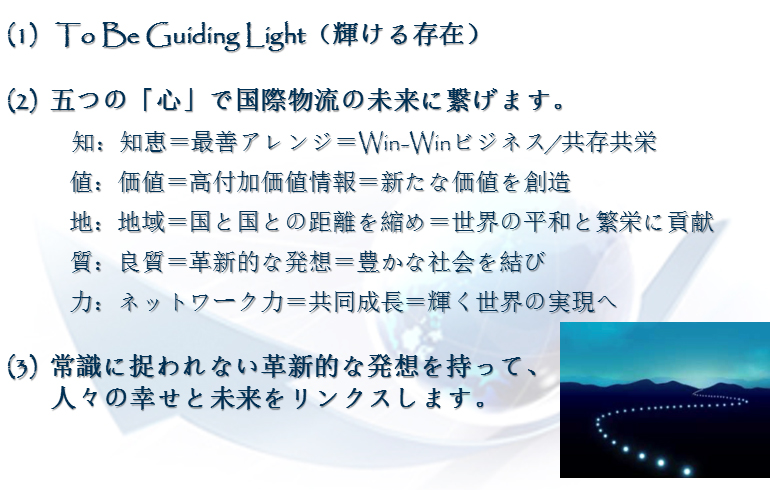 (1) To Be Guiding Light（輝ける存在）

(2) 五つの「心」で国際物流の未来に繋げます。

知：知恵＝最善アレンジ＝Win-Winビジネス/共存共栄

値：価値＝高付加価値情報＝新たな価値を創造

地：地域＝国と国との距離を縮め＝世界の平和と繁栄に貢献

質：良質＝革新的な発想＝豊かな社会を結び

力：ネットワーク力＝共同成長＝輝く世界の実現へ

(3) 常識に捉われない革新的な発想を持って、人々の幸せと未来をリンクスします。